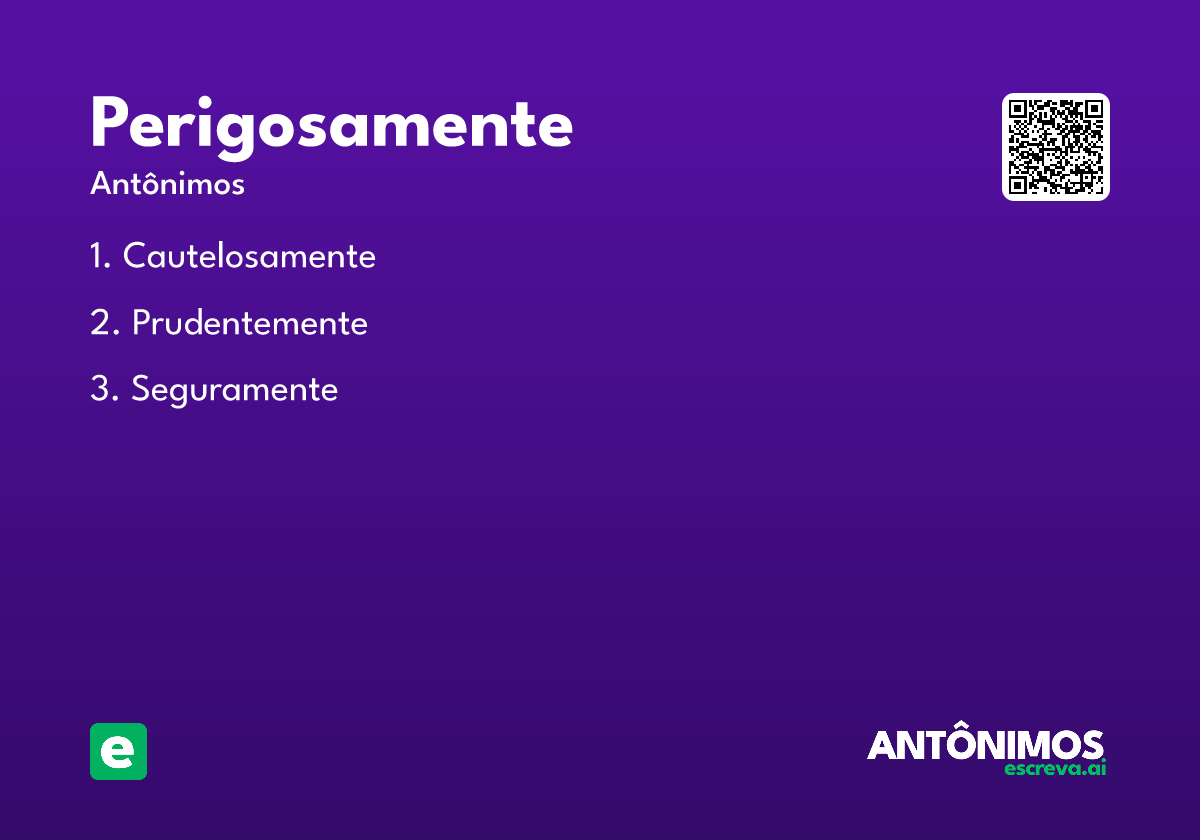 Perigosamente

Antônimos

1. Cautelosamente

2. Prudentemente

3. Seguramente

e

ANTÔNIMOS
escreva.ai